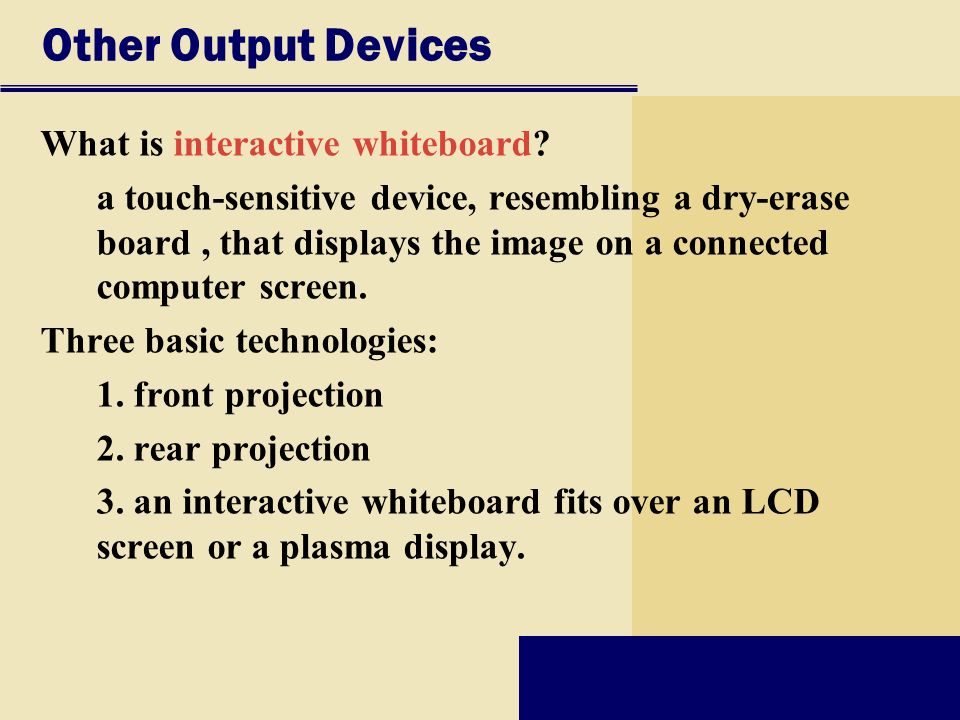 Other Output Devices

What is interactive whiteboard?

a touch-sensitive device, resembling a dry-erase board , that displays the image on a connected computer screen.

Three basic technologies:

1. front projection

2. rear projection

3. an interactive whiteboard fits over an LCD screen or a plasma display.